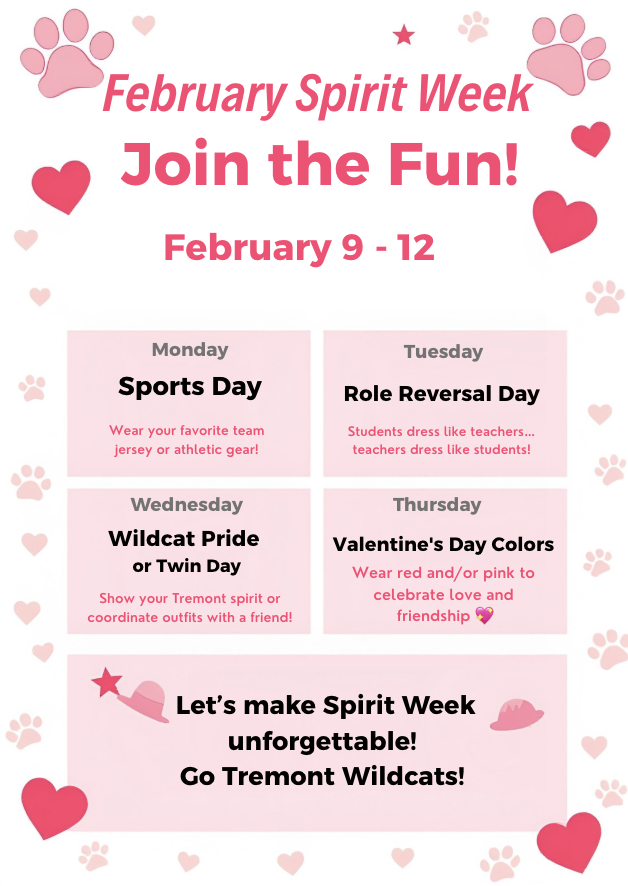 February Spirit Week
Join the Fun!
February 9 - 12

Monday
Sports Day
Wear your favorite team jersey or athletic gear!

Tuesday
Role Reversal Day
Students dress like teachers... teachers dress like students!

Wednesday
Wildcat Pride or Twin Day
Show your Tremont spirit or coordinate outfits with a friend!

Thursday
Valentine's Day Colors
Wear red and/or pink to celebrate love and friendship 💖

Let's make Spirit Week unforgettable!
Go Tremont Wildcats!